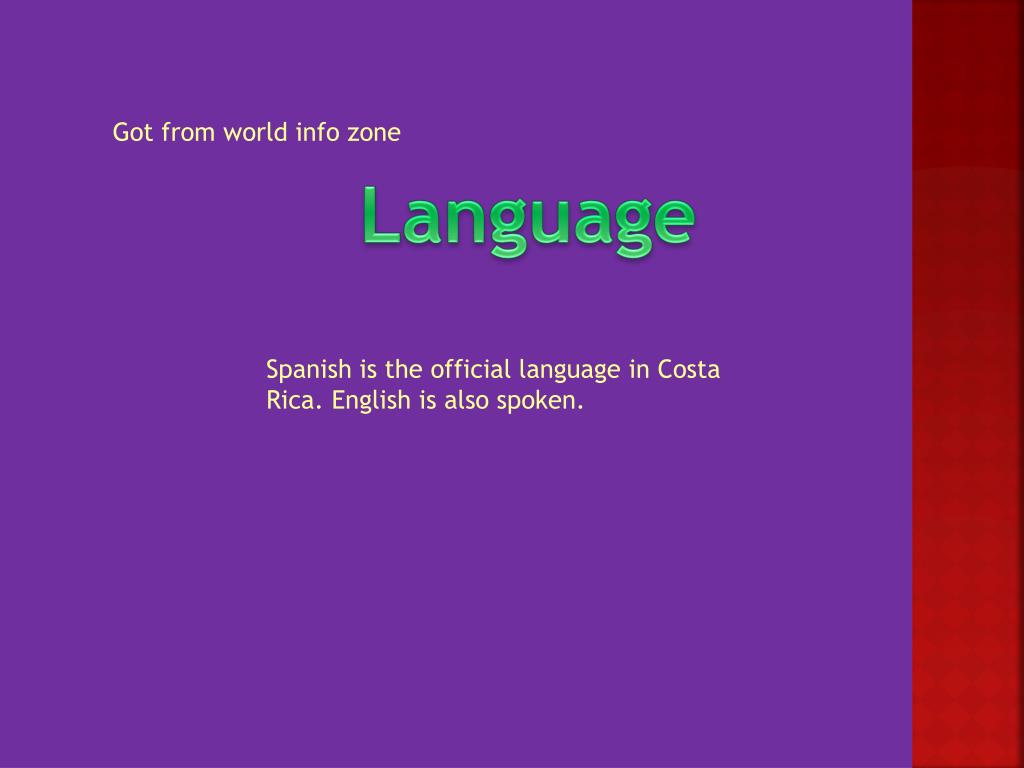 Got from world info zone

Language

Spanish is the official language in Costa Rica. English is also spoken.